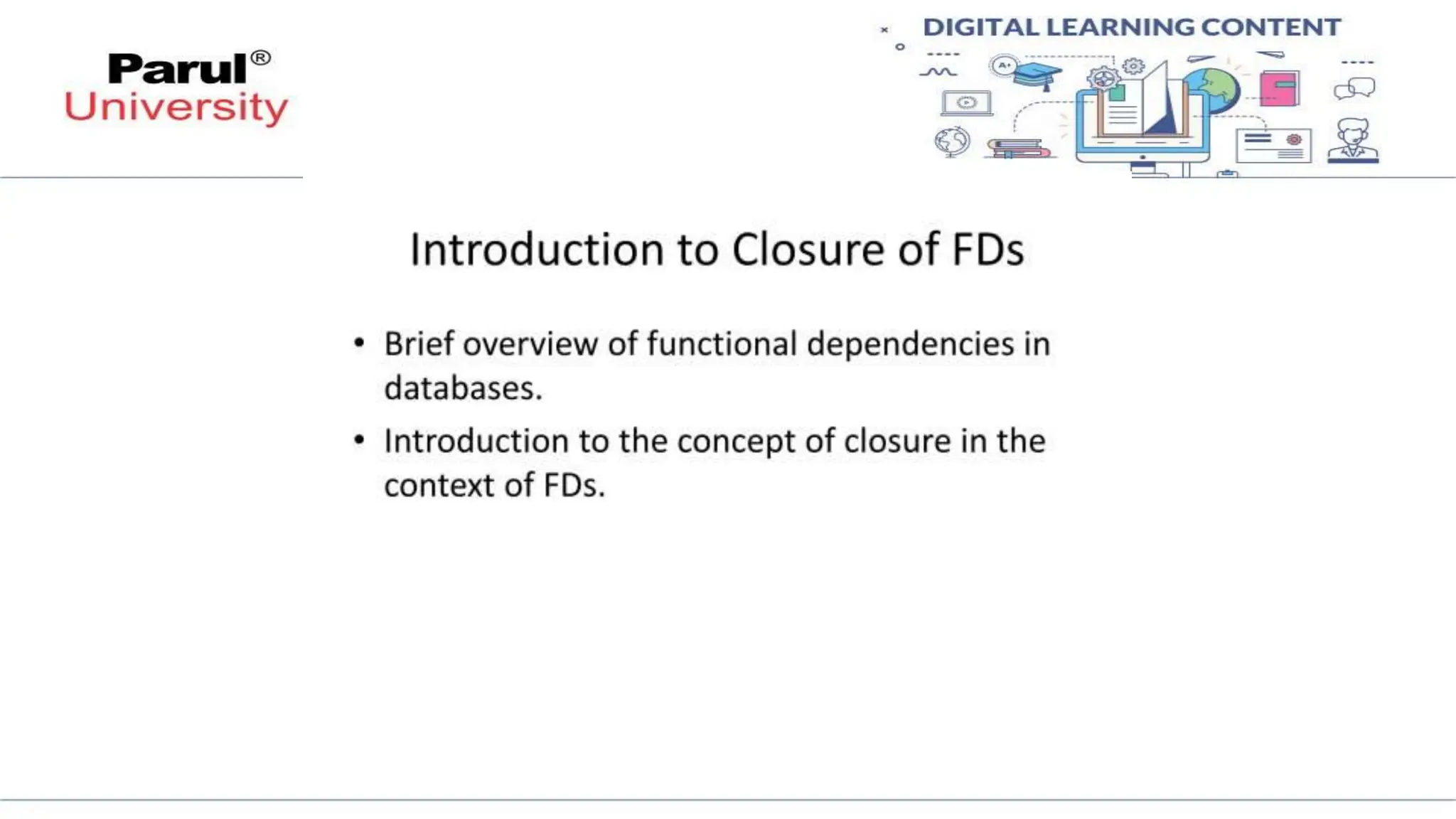 Parul®
University

DIGITAL LEARNING CONTENT

A+

Introduction to Closure of FDs

• Brief overview of functional dependencies in databases.

• Introduction to the concept of closure in the context of FDs.